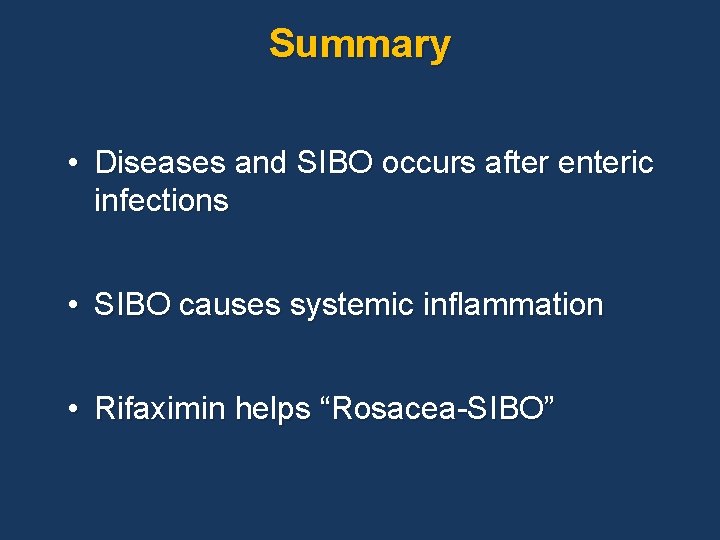 Summary

• Diseases and SIBO occurs after enteric infections

• SIBO causes systemic inflammation

• Rifaximin helps “Rosacea-SIBO”